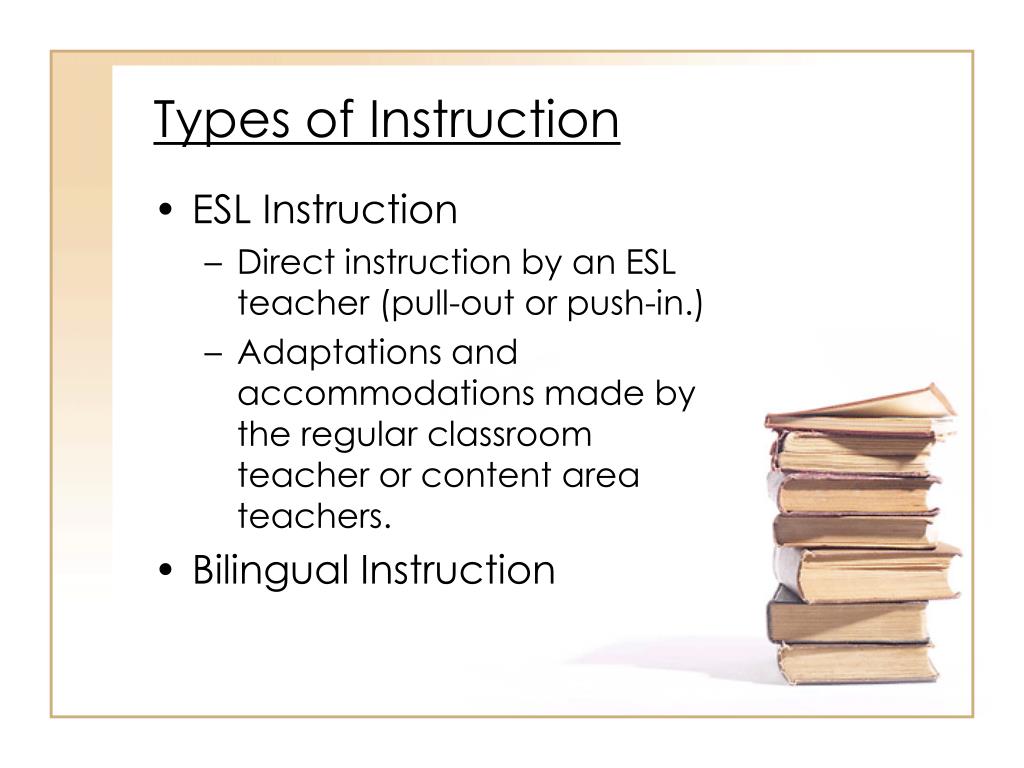 Types of Instruction

• ESL Instruction
– Direct instruction by an ESL teacher (pull-out or push-in.)
– Adaptations and accommodations made by the regular classroom teacher or content area teachers.
• Bilingual Instruction